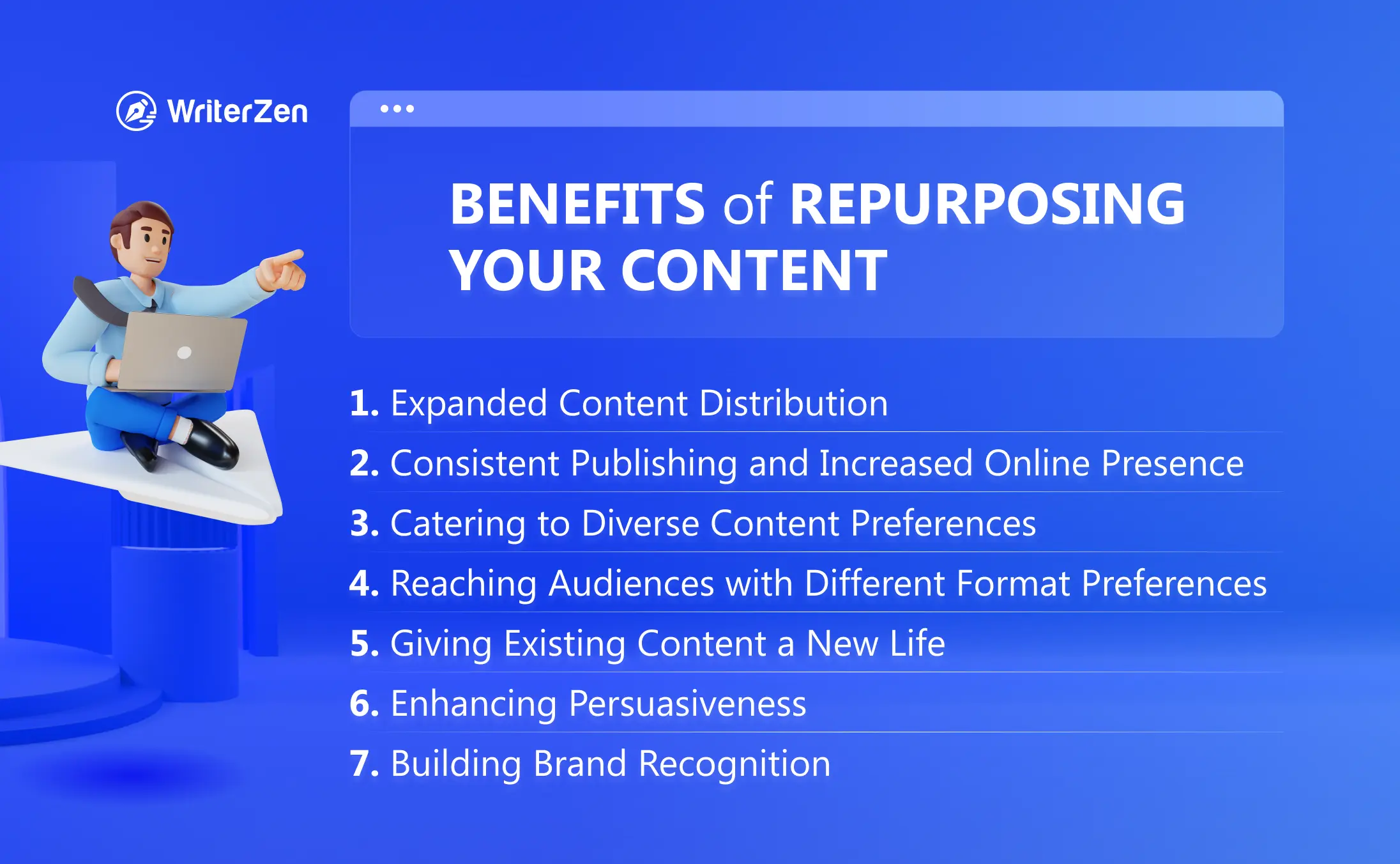 WriterZen

BENEFITS of REPURPOSING YOUR CONTENT

1. Expanded Content Distribution
2. Consistent Publishing and Increased Online Presence
3. Catering to Diverse Content Preferences
4. Reaching Audiences with Different Format Preferences
5. Giving Existing Content a New Life
6. Enhancing Persuasiveness
7. Building Brand Recognition